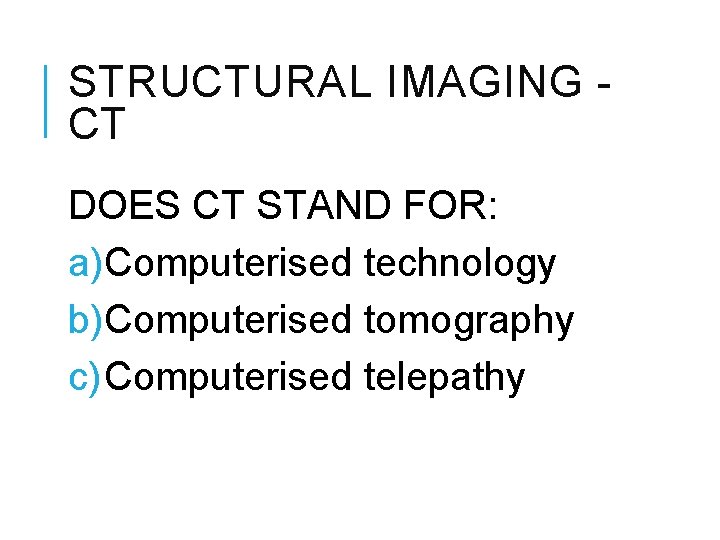 STRUCTURAL IMAGING - CT

DOES CT STAND FOR:

a)Computerised technology

b)Computerised tomography

c)Computerised telepathy